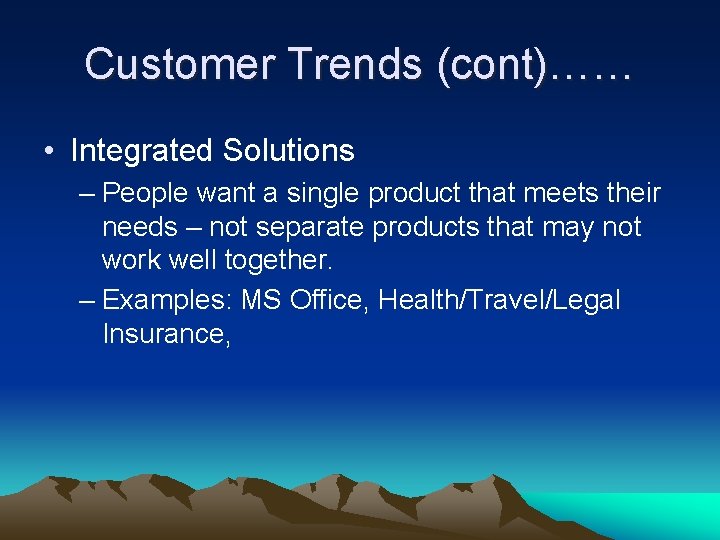 Customer Trends (cont)……

• Integrated Solutions

– People want a single product that meets their needs – not separate products that may not work well together.

– Examples: MS Office, Health/Travel/Legal Insurance,